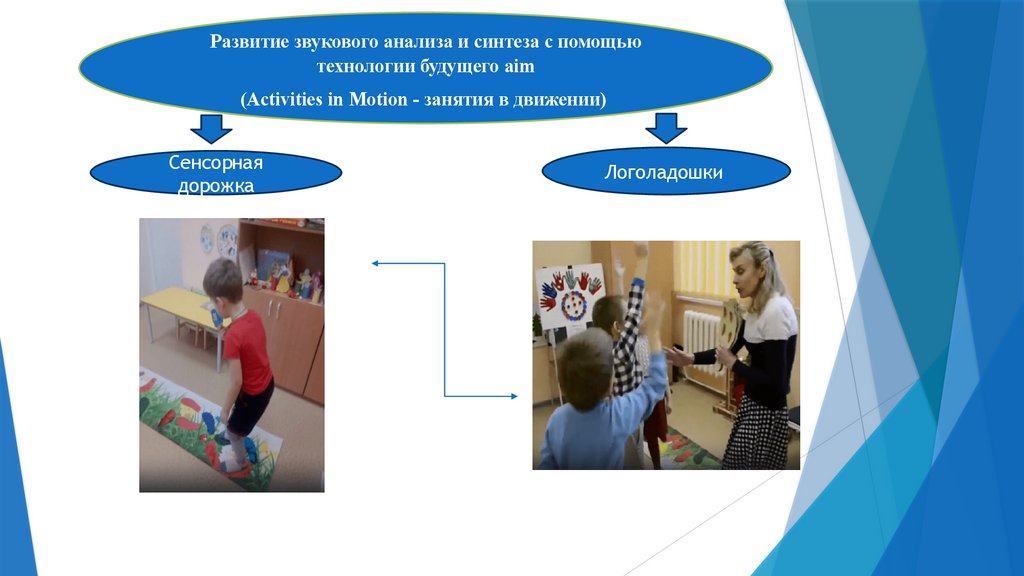 Развитие звукового анализа и синтеза с помощью технологии будущего aim

(Activities in Motion - занятия в движении)

Сенсорная дорожка

Логоладошки